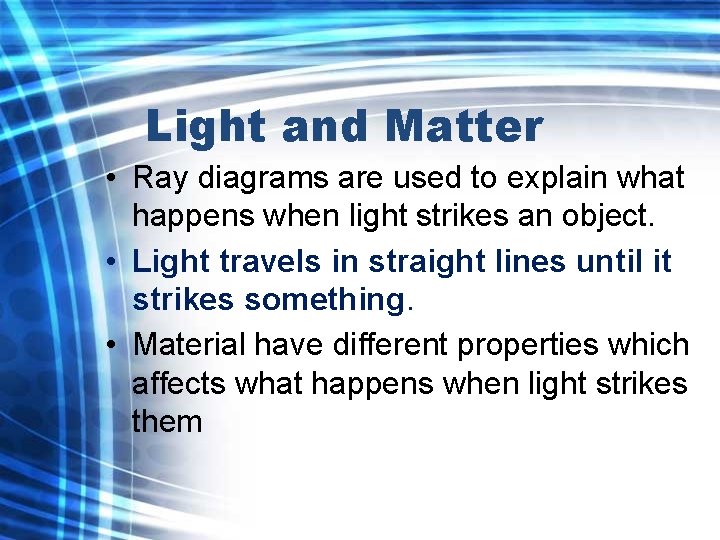 Light and Matter

• Ray diagrams are used to explain what happens when light strikes an object.
• Light travels in straight lines until it strikes something.
• Material have different properties which affects what happens when light strikes them